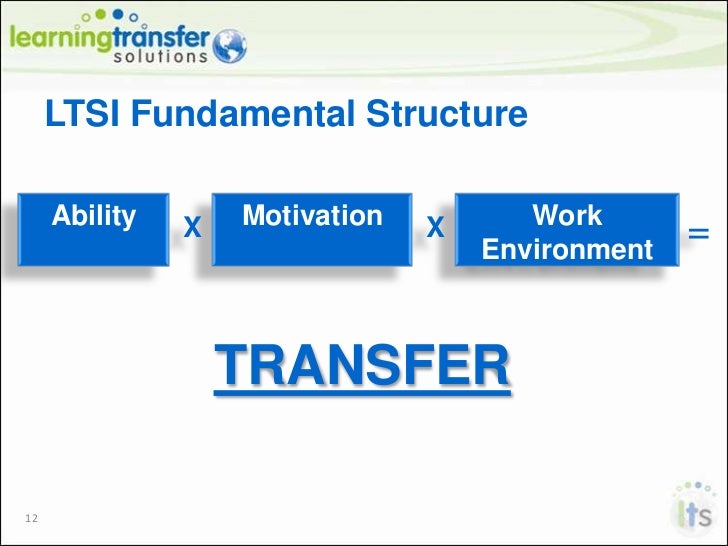 learningtransfer solutions

LTSI Fundamental Structure

Ability X Motivation X Work Environment =

TRANSFER

12

lts